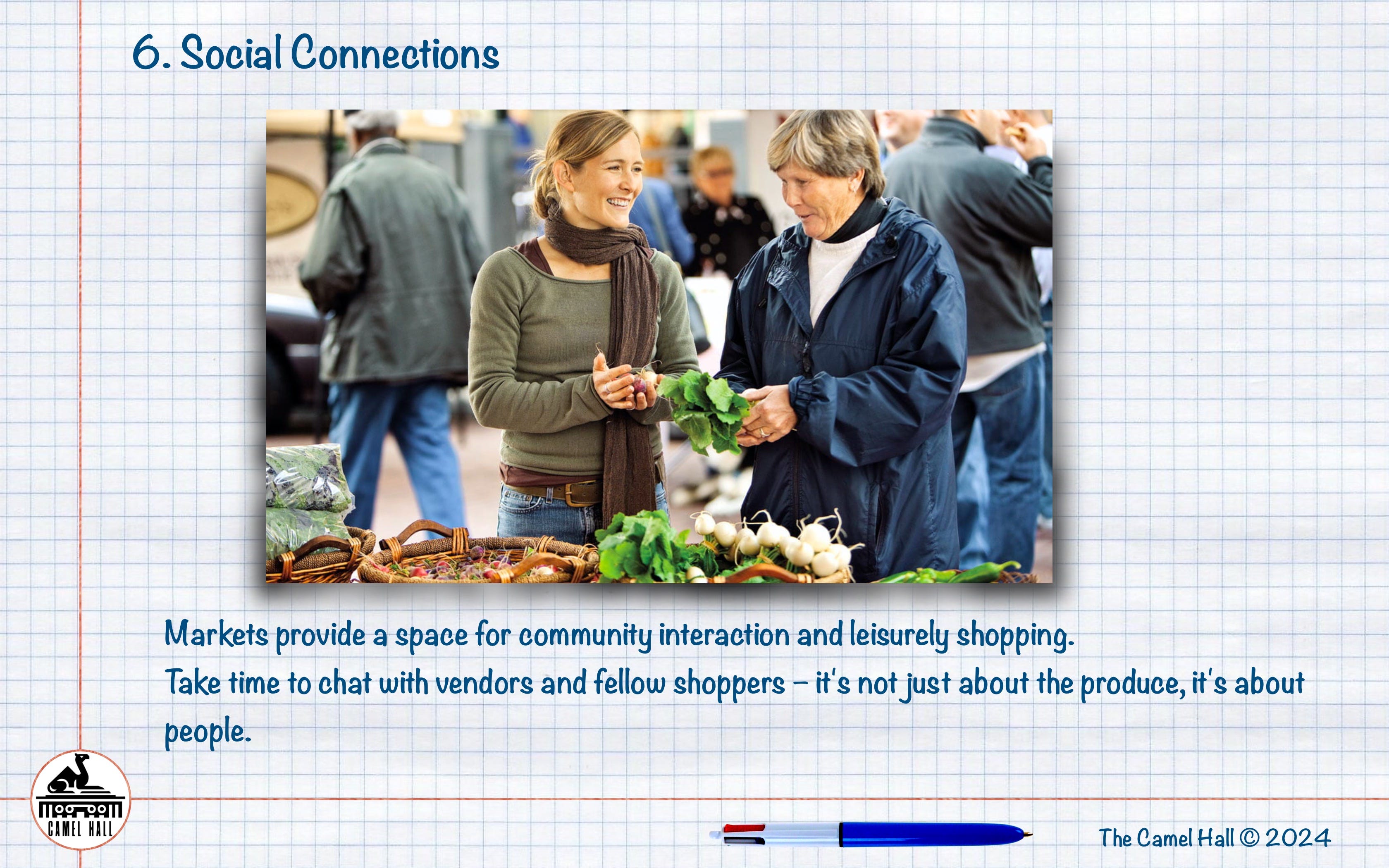 6. Social Connections

Markets provide a space for community interaction and leisurely shopping.
Take time to chat with vendors and fellow shoppers – it's not just about the produce, it's about people.

CAMEL HALL

The Camel Hall © 2024